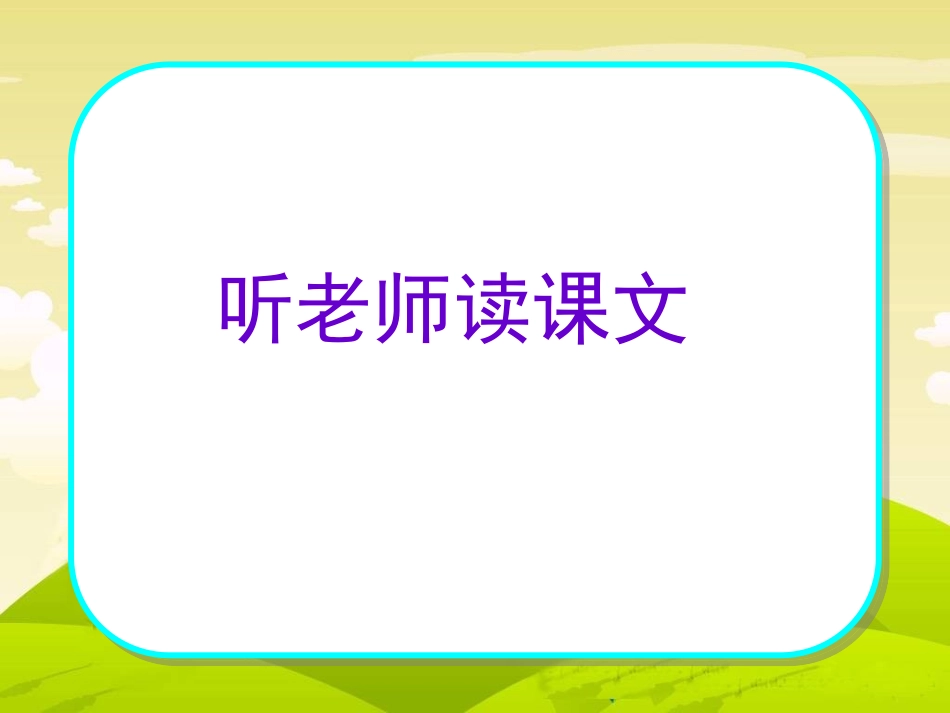 听老师读课文